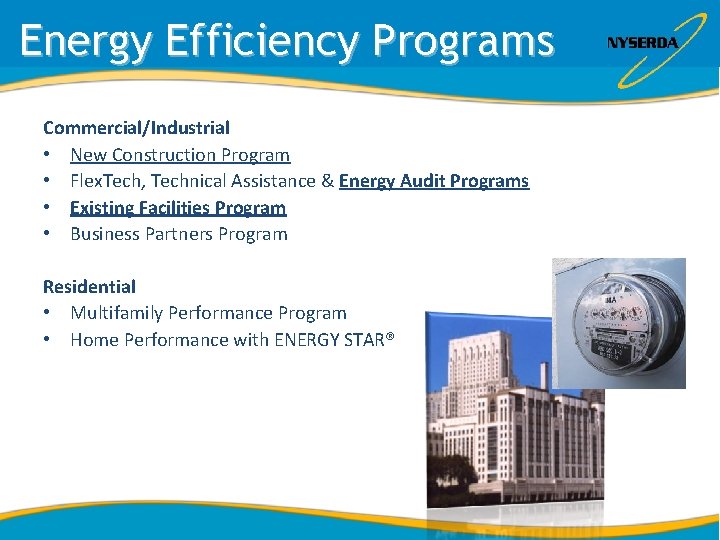 Energy Efficiency Programs

NYSERDA

Commercial/Industrial
• New Construction Program
• FlexTech, Technical Assistance & Energy Audit Programs
• Existing Facilities Program
• Business Partners Program

Residential
• Multifamily Performance Program
• Home Performance with ENERGY STAR®